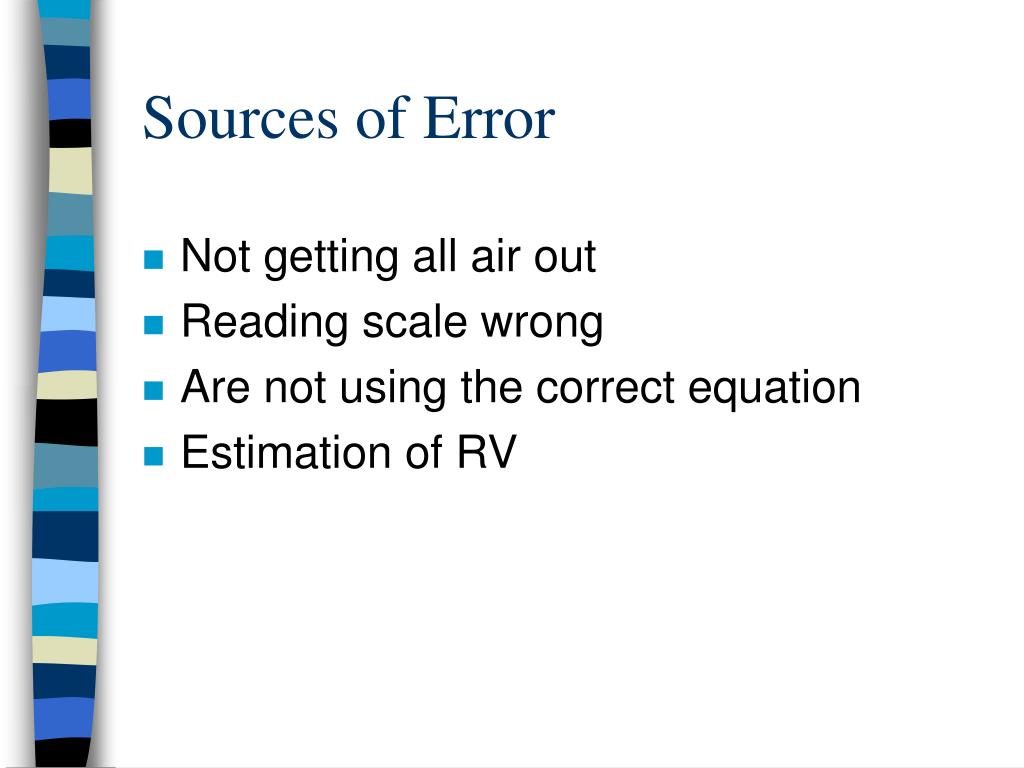 Sources of Error

- Not getting all air out
- Reading scale wrong
- Are not using the correct equation
- Estimation of RV